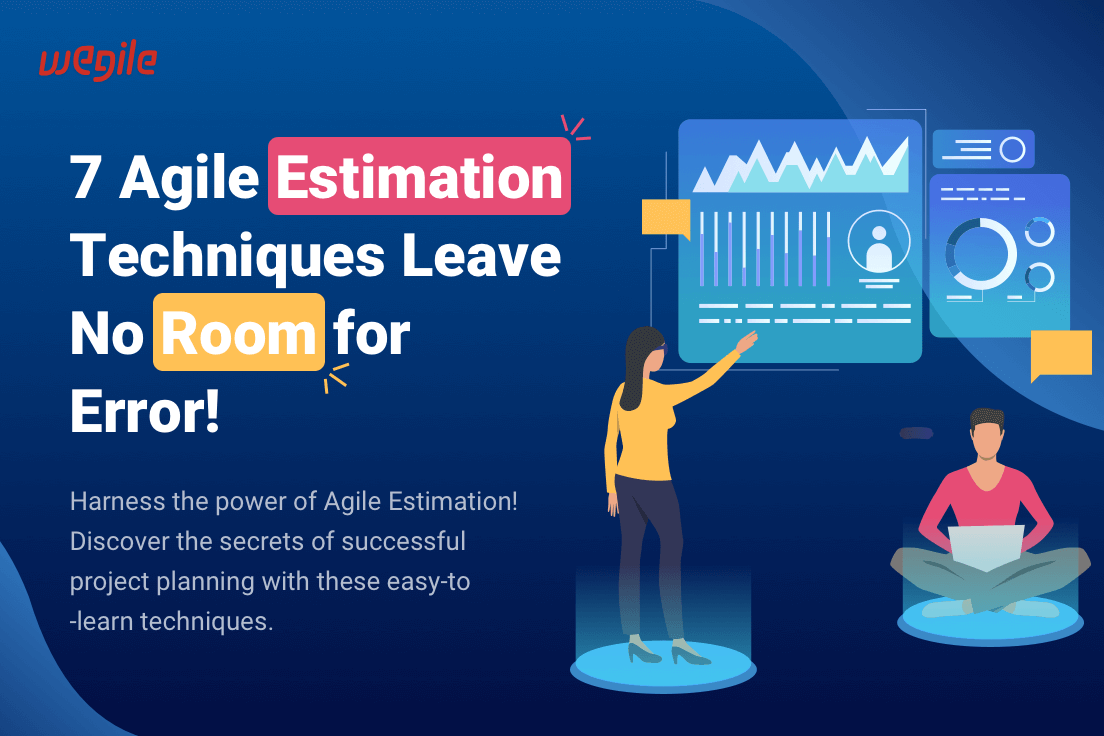 wegile

7 Agile Estimation Techniques Leave No Room for Error!

Harness the power of Agile Estimation! Discover the secrets of successful project planning with these easy-to -learn techniques.